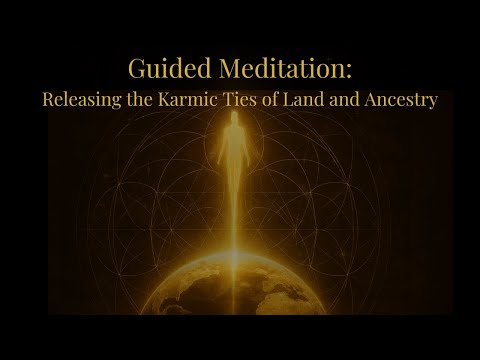 Guided Meditation:
Releasing the Karmic Ties of Land and Ancestry